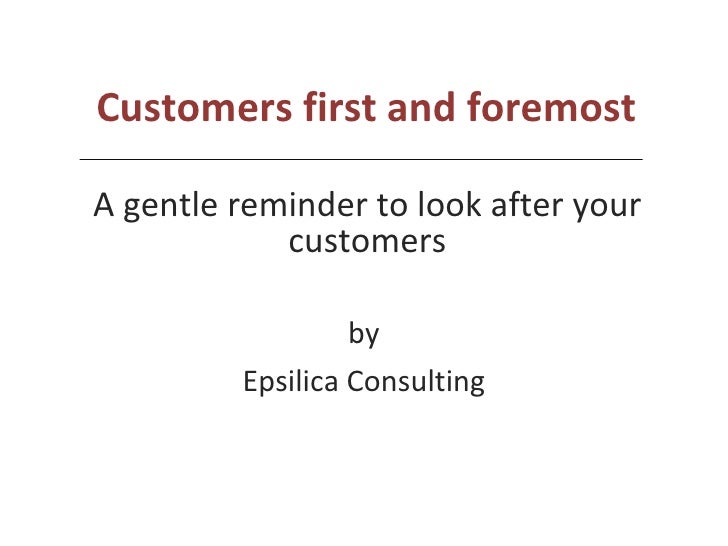 Customers first and foremost

A gentle reminder to look after your customers

by

Epsilica Consulting